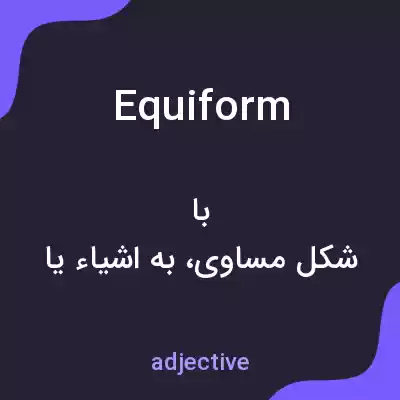 Equiform

با
شکل مساوی، به اشیاء یا

adjective